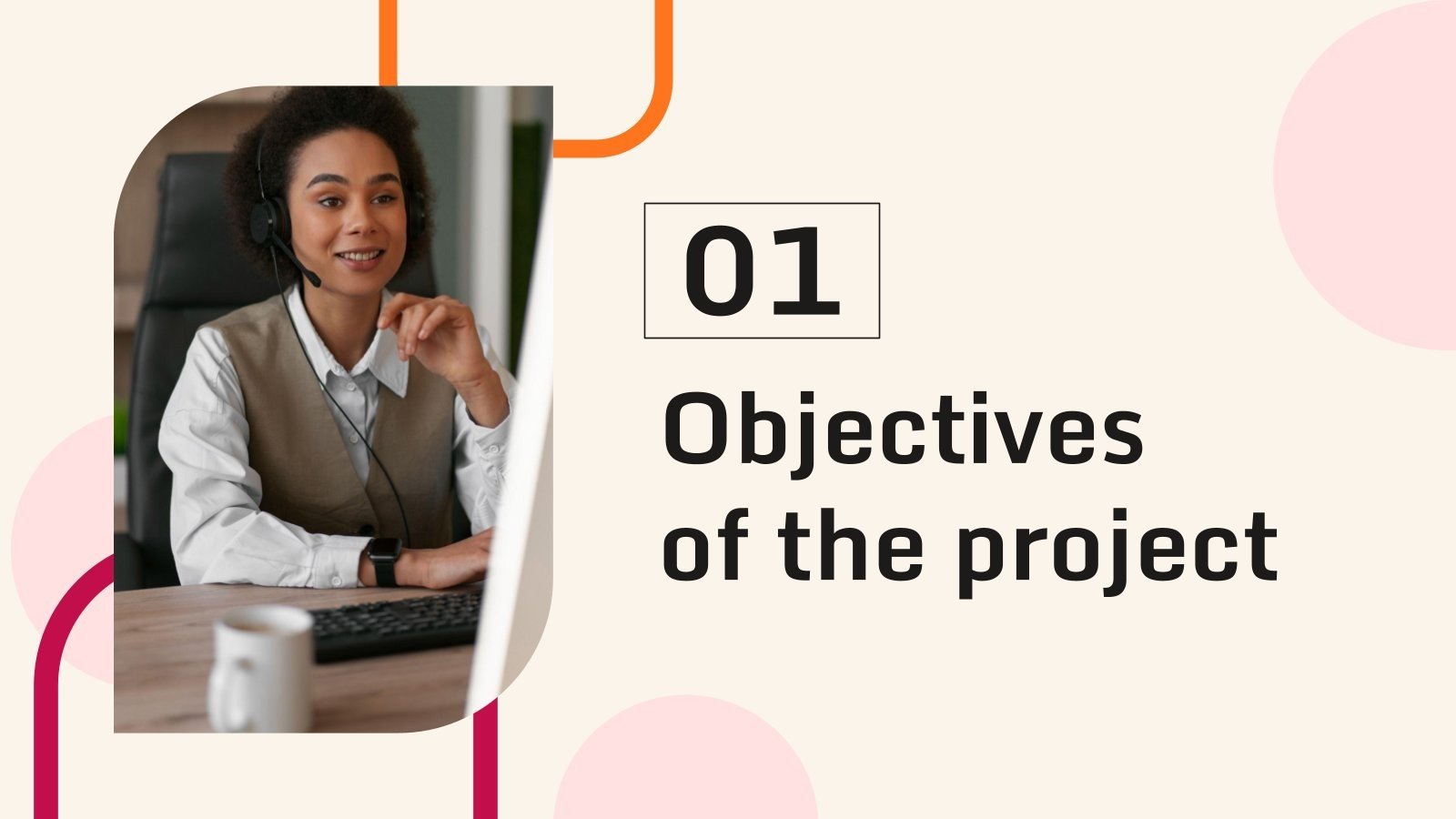 01

Objectives of the project